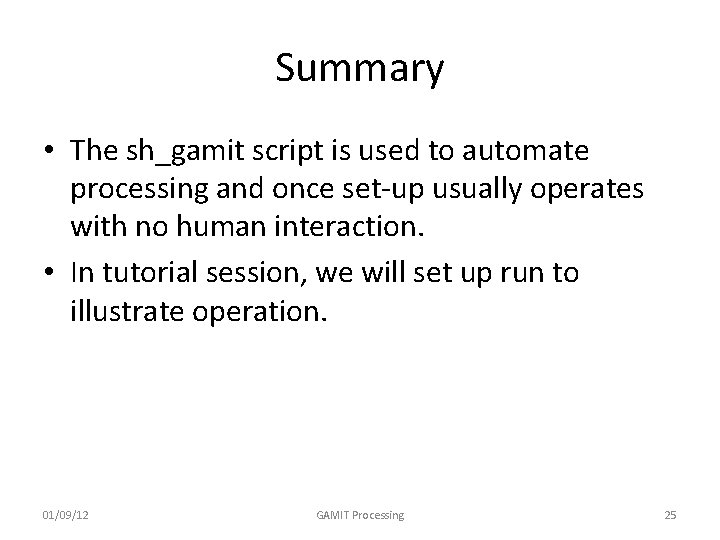 Summary

• The sh_gamit script is used to automate processing and once set-up usually operates with no human interaction.
• In tutorial session, we will set up run to illustrate operation.

01/09/12 GAMIT Processing 25